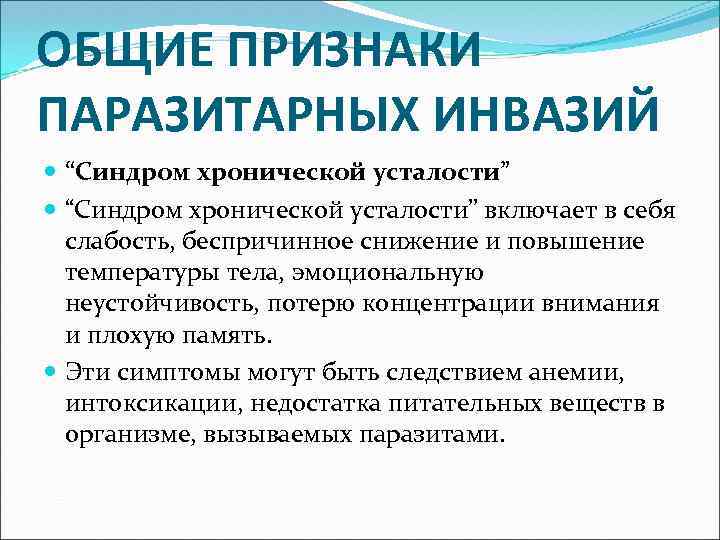 ОБЩИЕ ПРИЗНАКИ ПАРАЗИТАРНЫХ ИНВАЗИЙ

“Синдром хронической усталости”

“Синдром хронической усталости” включает в себя слабость, беспричинное снижение и повышение температуры тела, эмоциональную неустойчивость, потерю концентрации внимания и плохую память.

Эти симптомы могут быть следствием анемии, интоксикации, недостатка питательных веществ в организме, вызываемых паразитами.